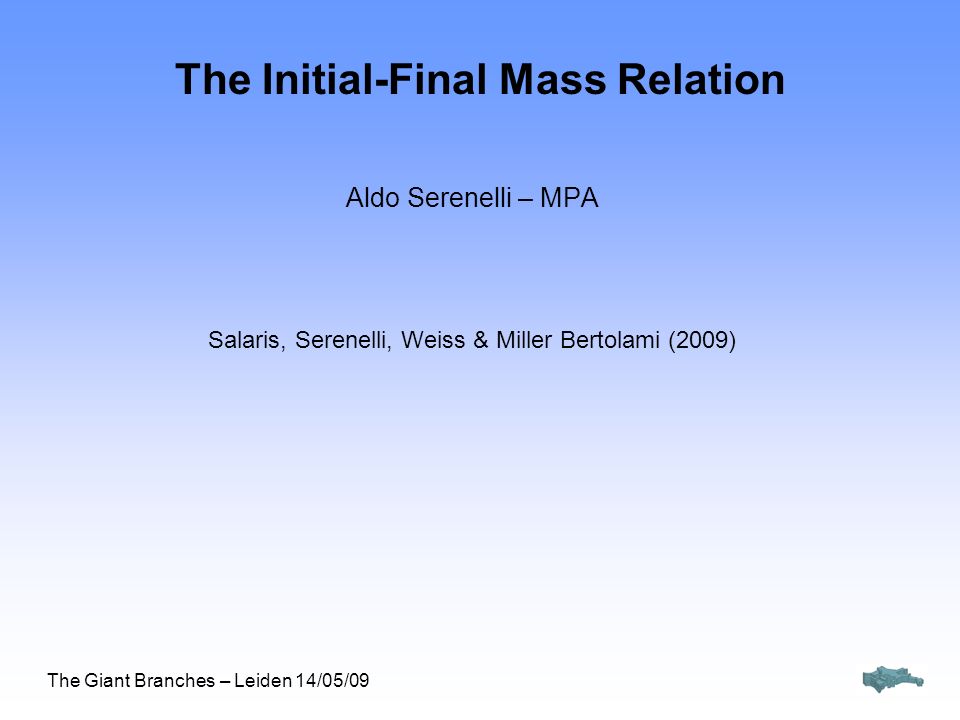 The Initial-Final Mass Relation

Aldo Serenelli – MPA

Salaris, Serenelli, Weiss & Miller Bertolami (2009)

The Giant Branches – Leiden 14/05/09